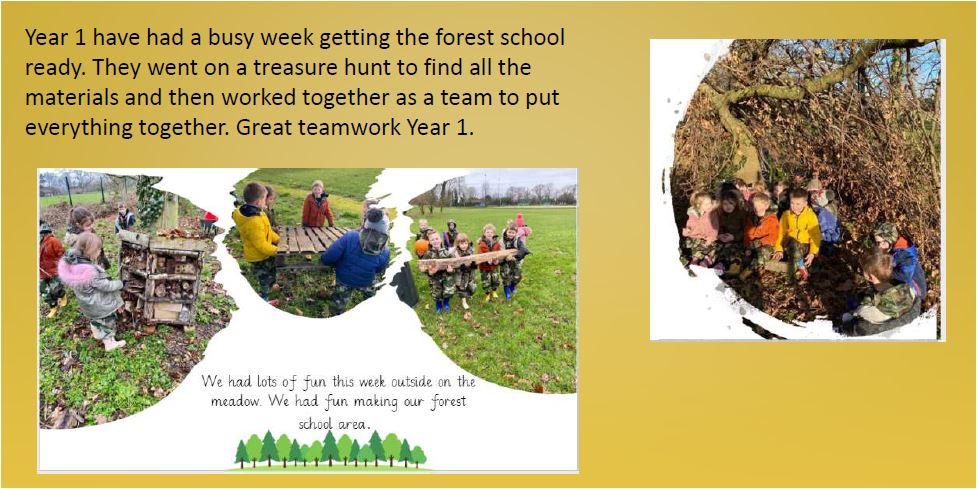 Year 1 have had a busy week getting the forest school ready. They went on a treasure hunt to find all the materials and then worked together as a team to put everything together. Great teamwork Year 1.

We had lots of fun this week outside on the meadow. We had fun making our forest school area.